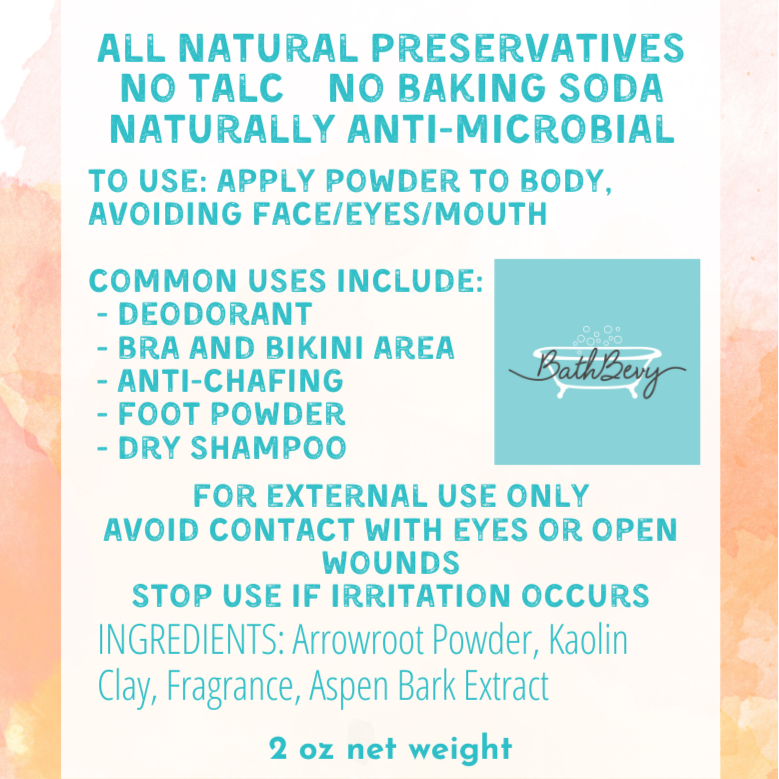 ALL NATURAL PRESERVATIVES
NO TALC    NO BAKING SODA
NATURALLY ANTI-MICROBIAL

TO USE: APPLY POWDER TO BODY, AVOIDING FACE/EYES/MOUTH

COMMON USES INCLUDE:
- DEODORANT
- BRA AND BIKINI AREA
- ANTI-CHAFING
- FOOT POWDER
- DRY SHAMPOO

BathBevy

FOR EXTERNAL USE ONLY
AVOID CONTACT WITH EYES OR OPEN WOUNDS
STOP USE IF IRRITATION OCCURS

INGREDIENTS: Arrowroot Powder, Kaolin Clay, Fragrance, Aspen Bark Extract

2 oz net weight